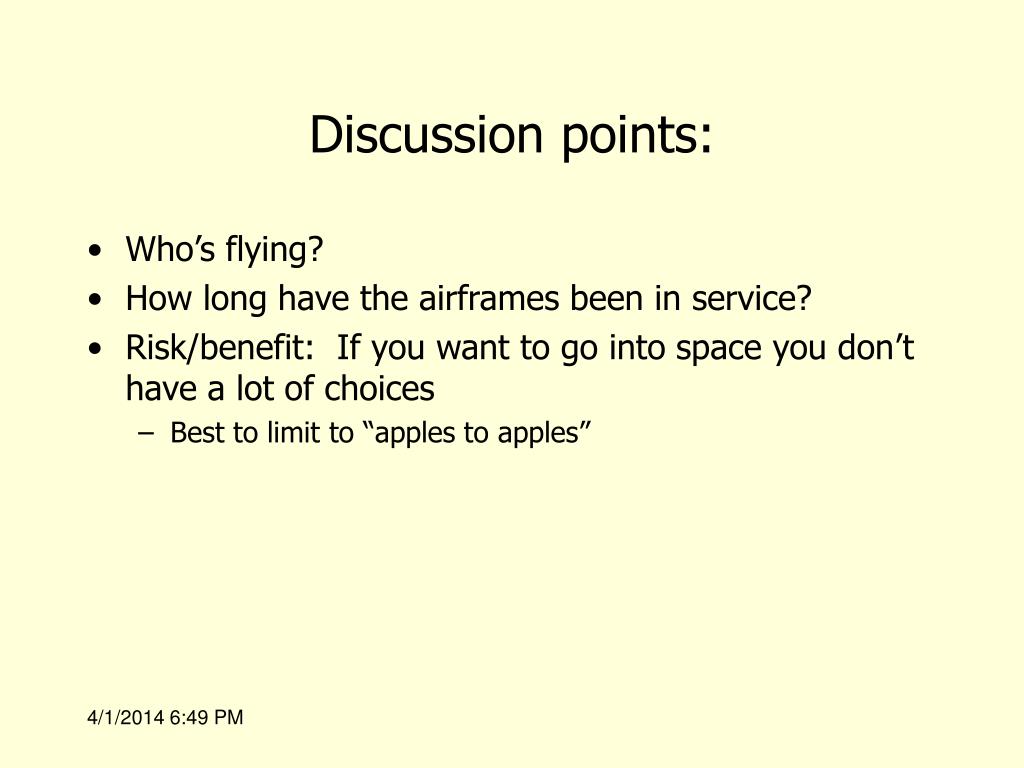 Discussion points:

• Who’s flying?
• How long have the airframes been in service?
• Risk/benefit: If you want to go into space you don’t have a lot of choices
– Best to limit to “apples to apples”

4/1/2014 6:49 PM